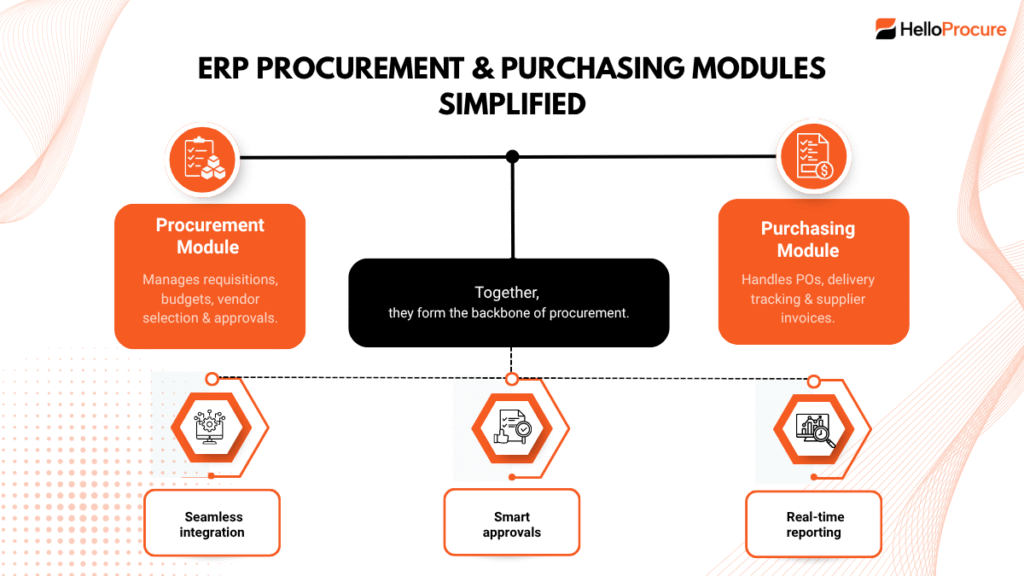 HelloProcure

ERP PROCUREMENT & PURCHASING MODULES SIMPLIFIED

Procurement Module

Manages requisitions, budgets, vendor selection & approvals.

Together, they form the backbone of procurement.

Purchasing Module

Handles POs, delivery tracking & supplier invoices.

Seamless integration

Smart approvals

Real-time reporting